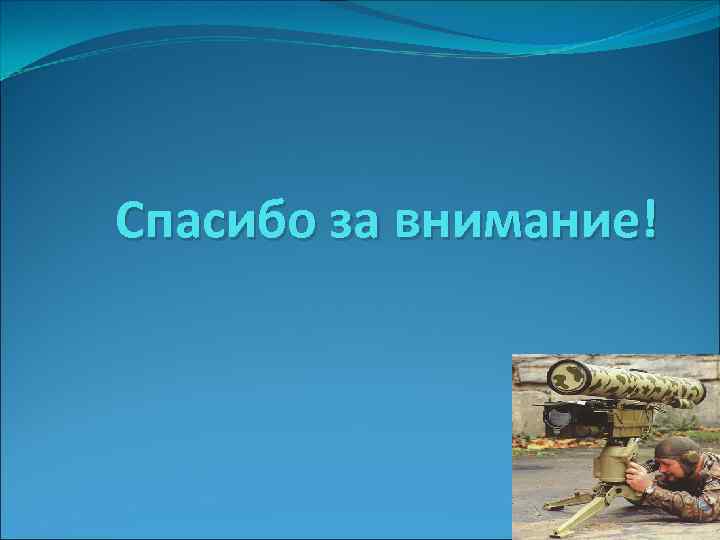 Спасибо за внимание!